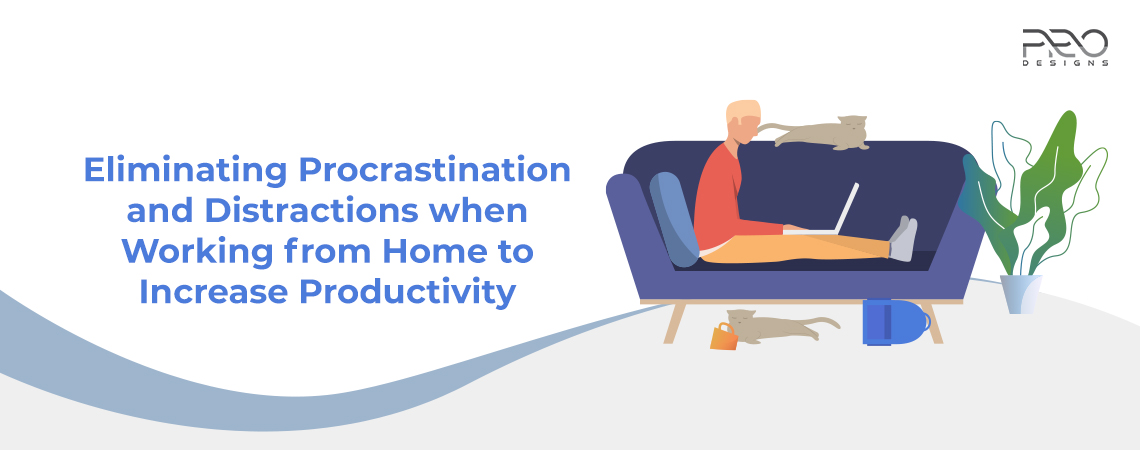 PRO
DESIGNS

Eliminating Procrastination and Distractions when Working from Home to Increase Productivity